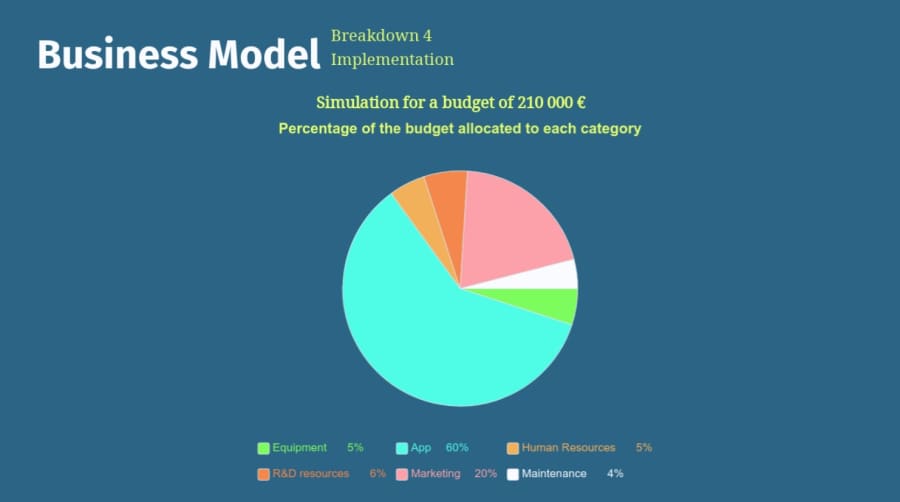 Business Model Breakdown 4 Implementation

Simulation for a budget of 210 000 €

Percentage of the budget allocated to each category

Equipment 5%
App 60%
Human Resources 5%
R&D resources 6%
Marketing 20%
Maintenance 4%